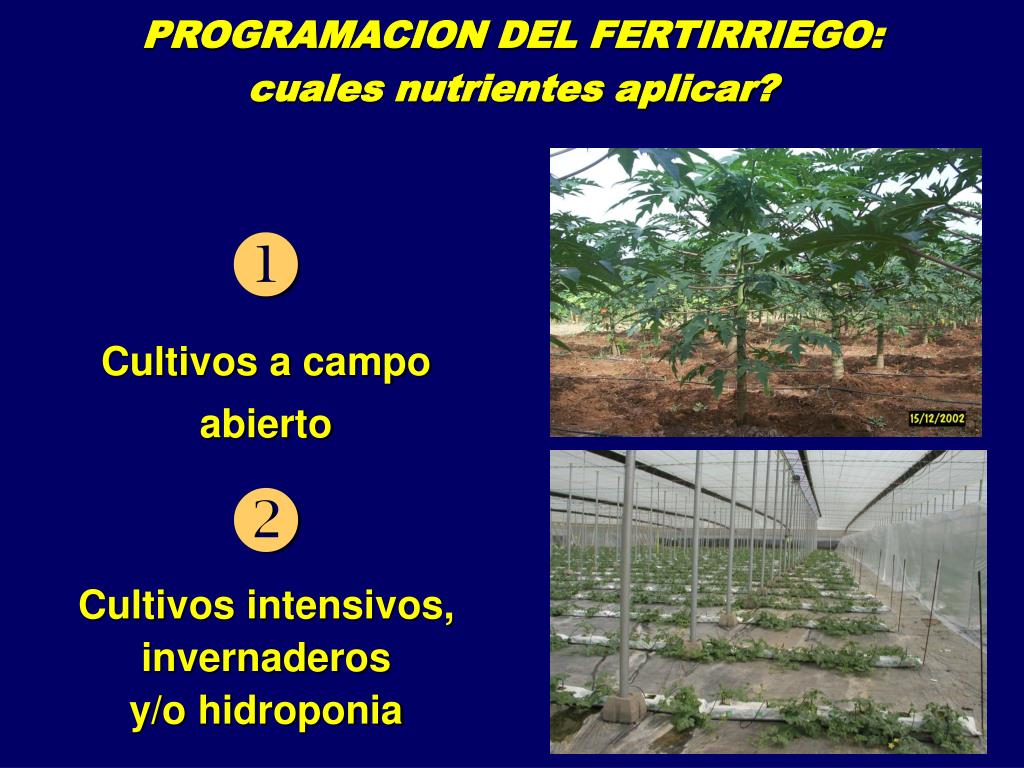 PROGRAMACION DEL FERTIRRIEGO:
cuales nutrientes aplicar?

1

Cultivos a campo abierto

15/12/2002

2

Cultivos intensivos, invernaderos y/o hidroponia